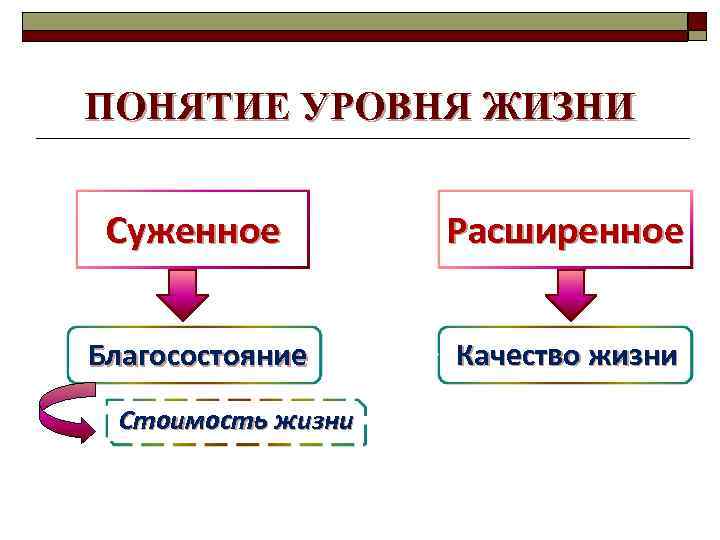 ПОНЯТИЕ УРОВНЯ ЖИЗНИ

Суженное

Благосостояние

Стоимость жизни

Расширенное

Качество жизни